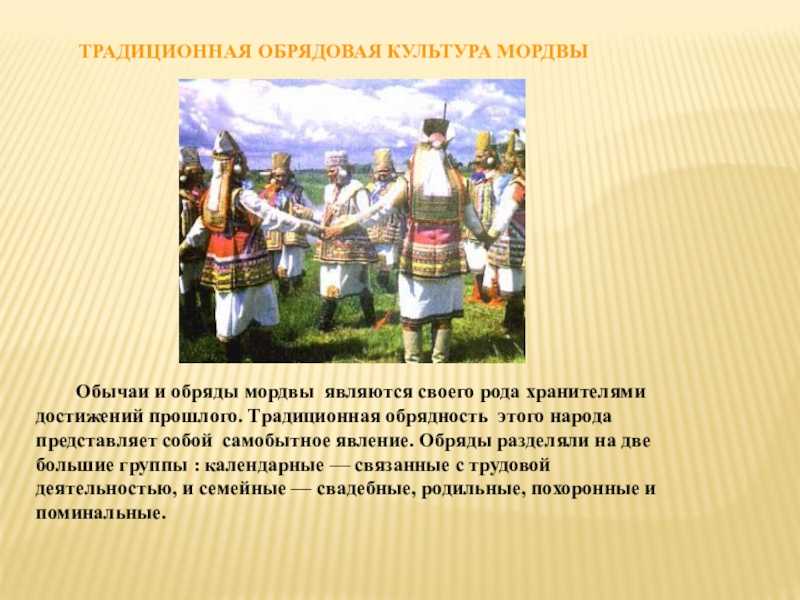 ТРАДИЦИОННАЯ ОБРЯДОВАЯ КУЛЬТУРА МОРДВЫ

Обычаи и обряды мордвы являются своего рода хранителями достижений прошлого. Традиционная обрядность этого народа представляет собой самобытное явление. Обряды разделяли на две большие группы : календарные — связанные с трудовой деятельностью, и семейные — свадебные, родильные, похоронные и поминальные.